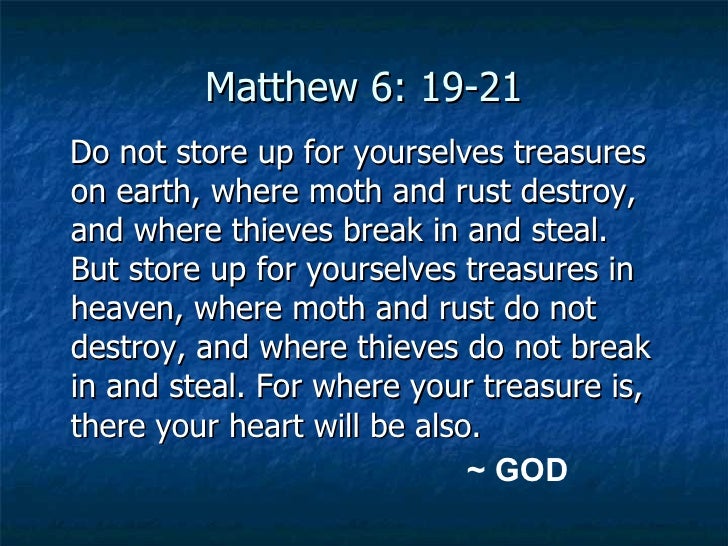 Matthew 6: 19-21

Do not store up for yourselves treasures on earth, where moth and rust destroy, and where thieves break in and steal. But store up for yourselves treasures in heaven, where moth and rust do not destroy, and where thieves do not break in and steal. For where your treasure is, there your heart will be also.

~ GOD